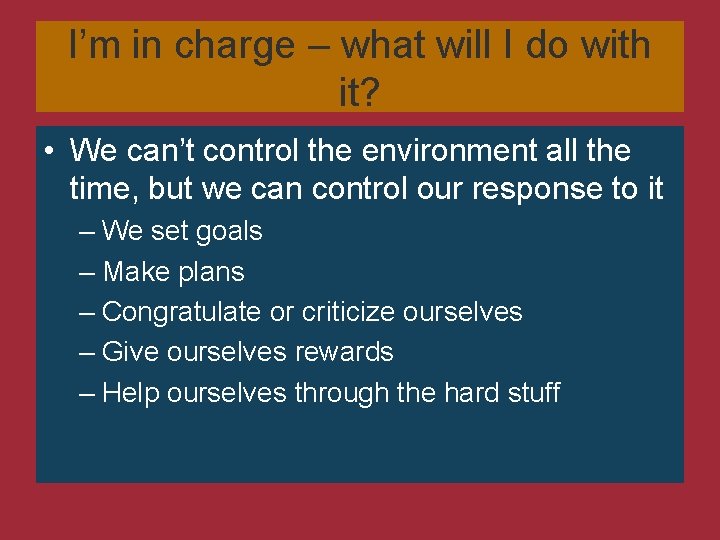 I'm in charge – what will I do with it?

• We can't control the environment all the time, but we can control our response to it
– We set goals
– Make plans
– Congratulate or criticize ourselves
– Give ourselves rewards
– Help ourselves through the hard stuff